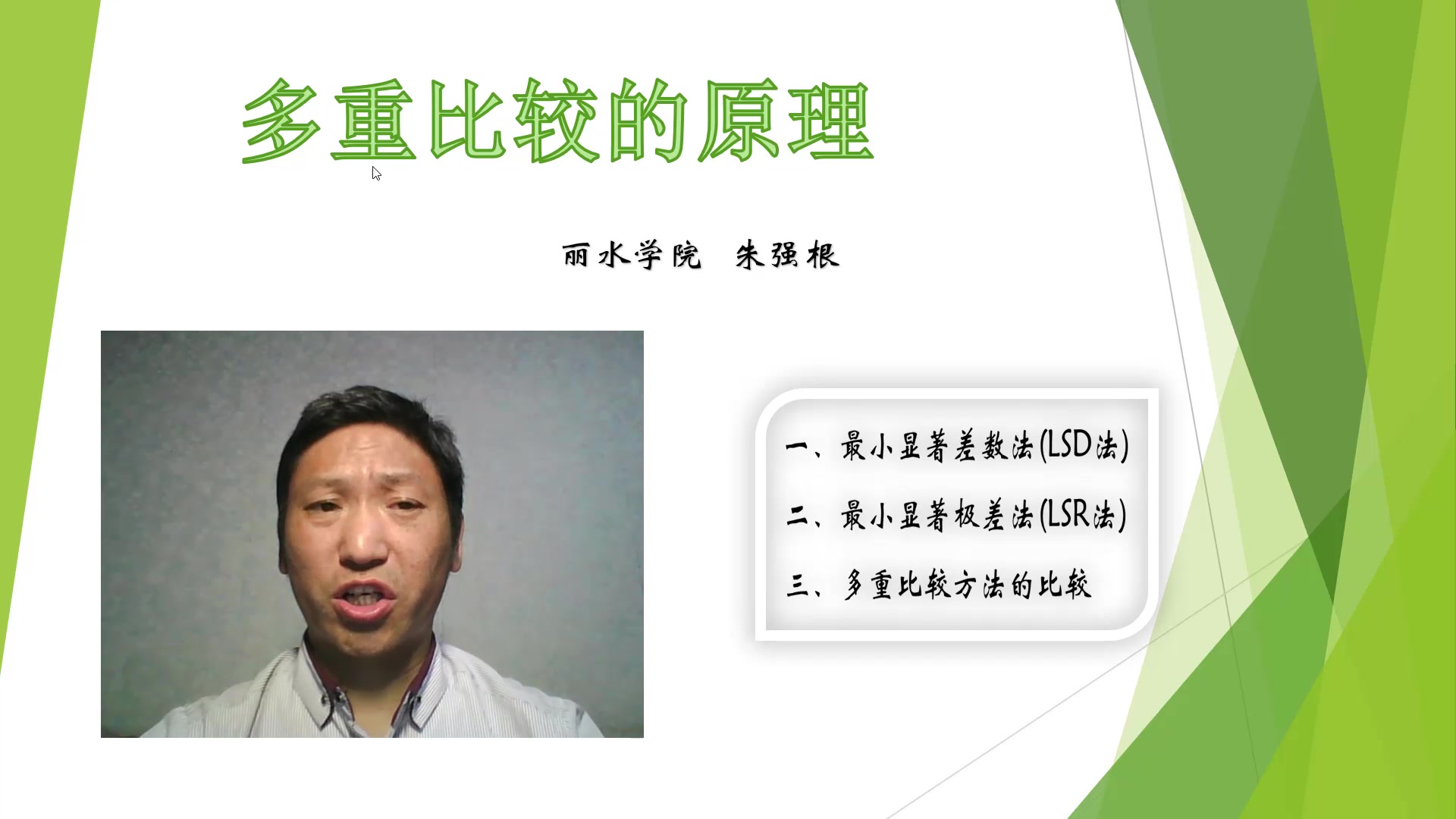 多重比较的原理

丽水学院 朱强根

一、最小显著差数法(LSD法)

二、最小显著极差法(LSR法)

三、多重比较方法的比较